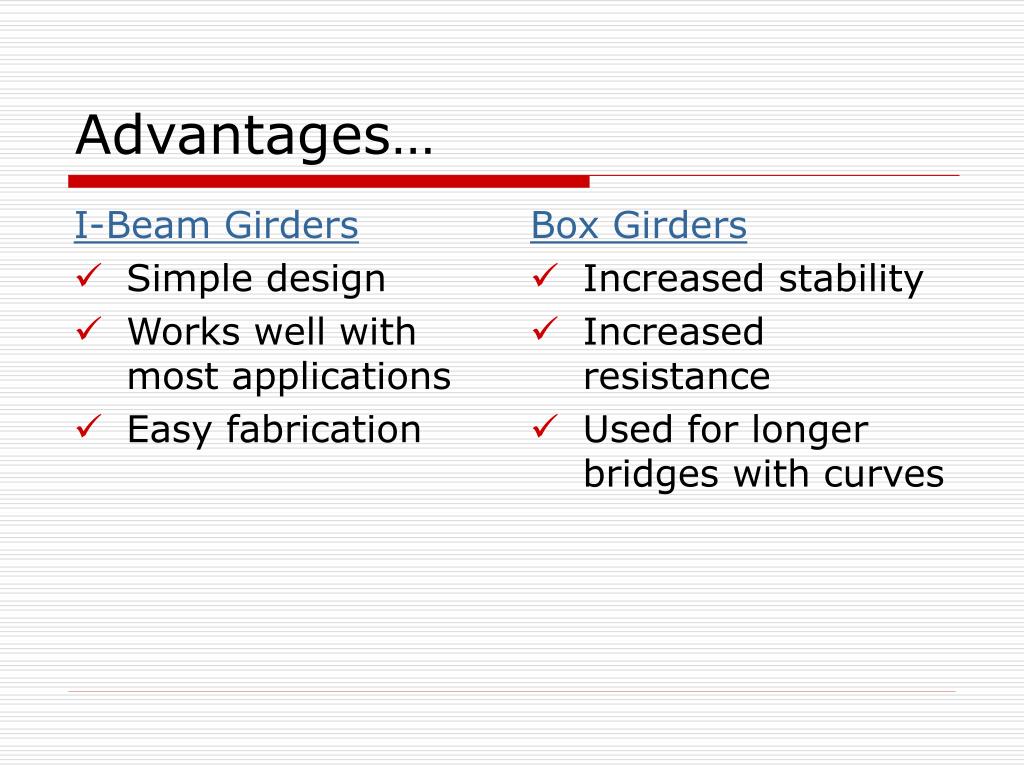 Advantages…

I-Beam Girders

✓ Simple design
✓ Works well with most applications
✓ Easy fabrication

Box Girders

✓ Increased stability
✓ Increased resistance
✓ Used for longer bridges with curves